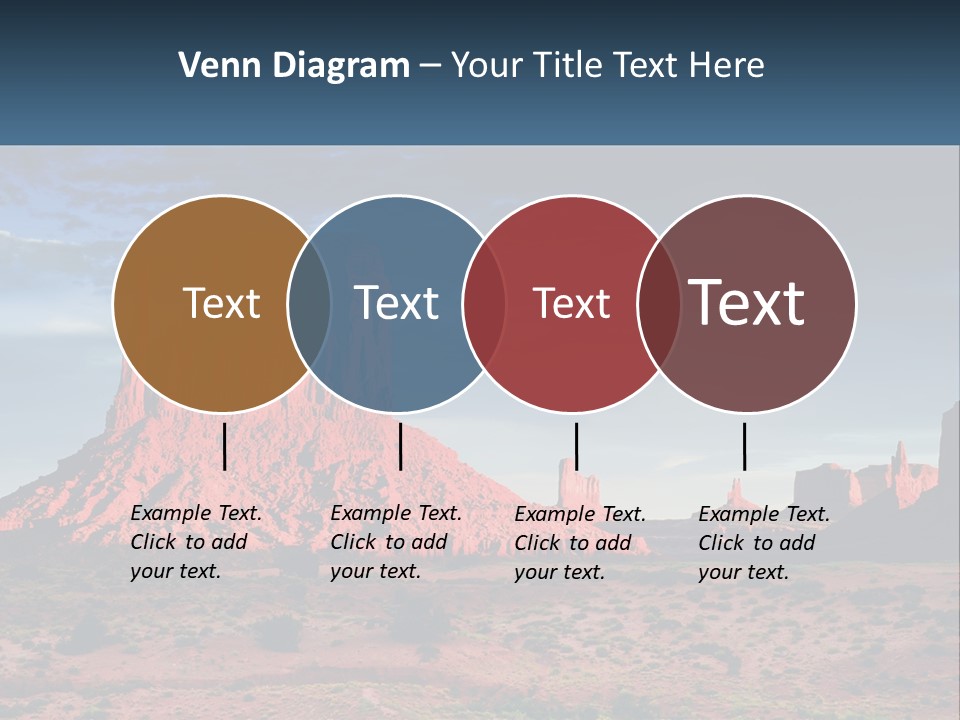 Venn Diagram – Your Title Text Here

Text

Text

Text

Text

Example Text. Click to add your text.

Example Text. Click to add your text.

Example Text. Click to add your text.

Example Text. Click to add your text.